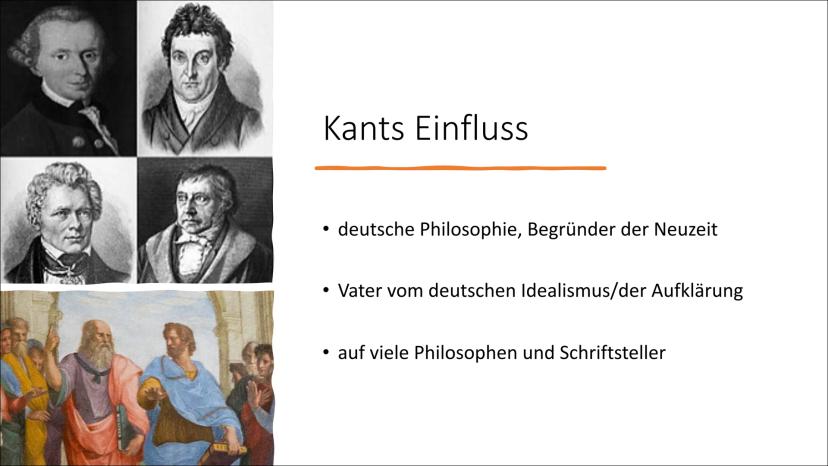 Kants Einfluss

• deutsche Philosophie, Begründer der Neuzeit

• Vater vom deutschen Idealismus/der Aufklärung

• auf viele Philosophen und Schriftsteller